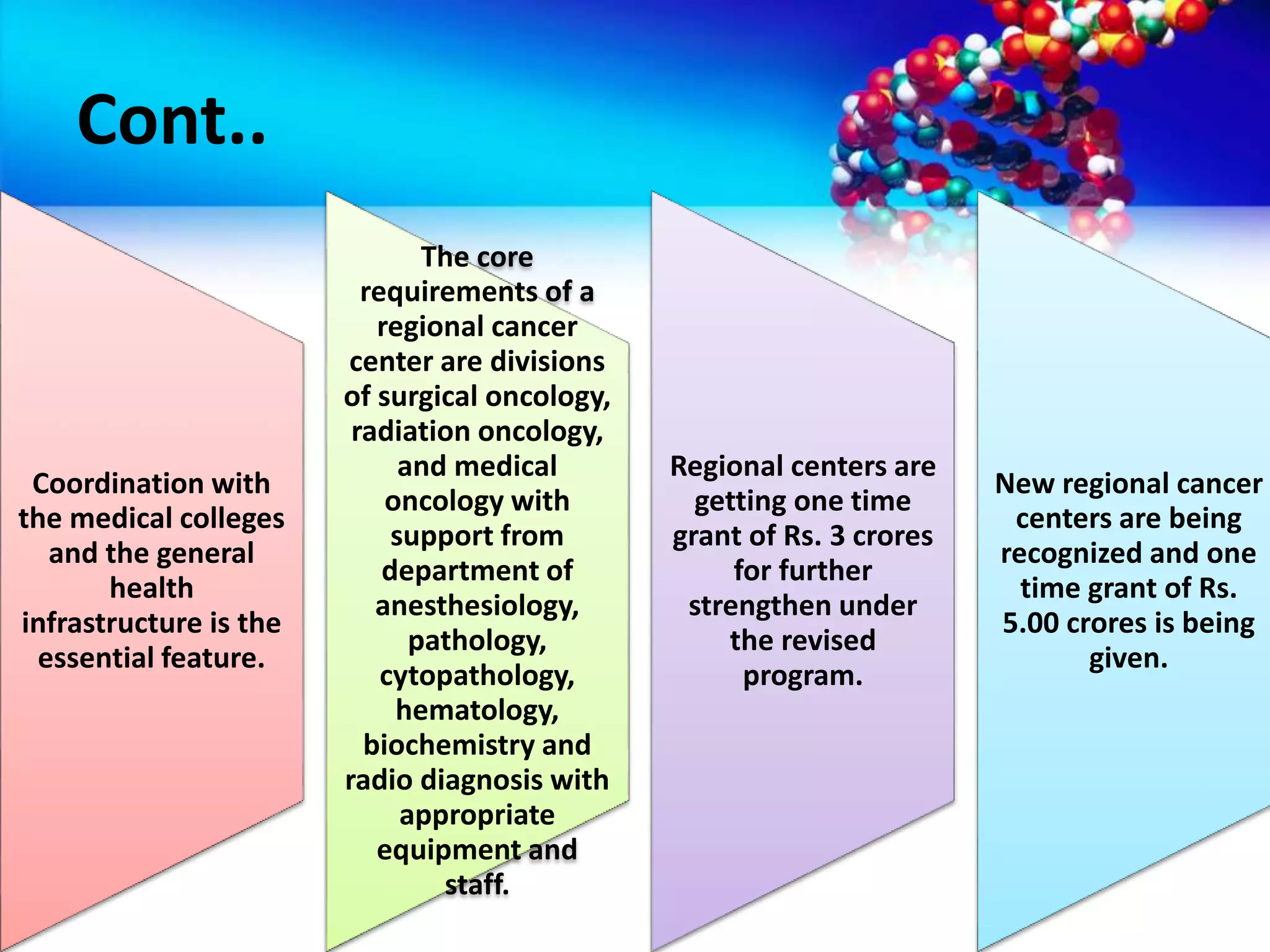 Cont..

Coordination with the medical colleges and the general health infrastructure is the essential feature.

The core requirements of a regional cancer center are divisions of surgical oncology, radiation oncology, and medical oncology with support from department of anesthesiology, pathology, cytopathology, hematology, biochemistry and radio diagnosis with appropriate equipment and staff.

Regional centers are getting one time grant of Rs. 3 crores for further strengthen under the revised program.

New regional cancer centers are being recognized and one time grant of Rs. 5.00 crores is being given.